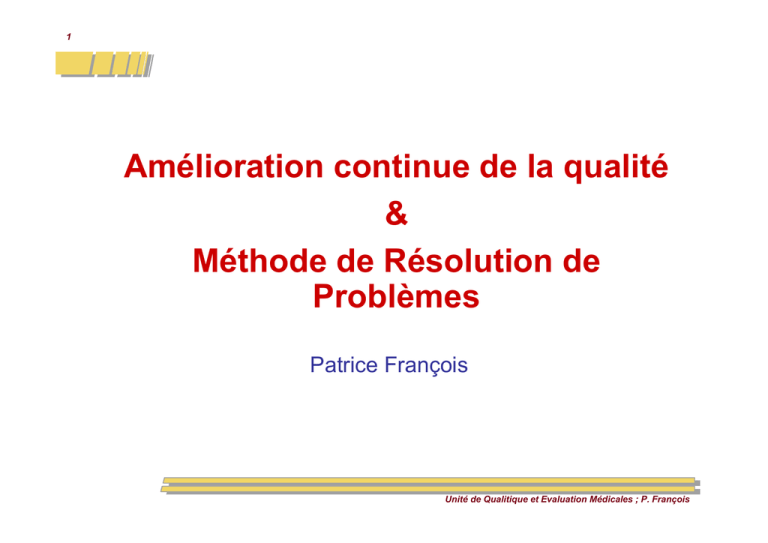 1

Amélioration continue de la qualité
&
Méthode de Résolution de Problèmes

Patrice François

Unité de Qualitique et Evaluation Médicales ; P. François